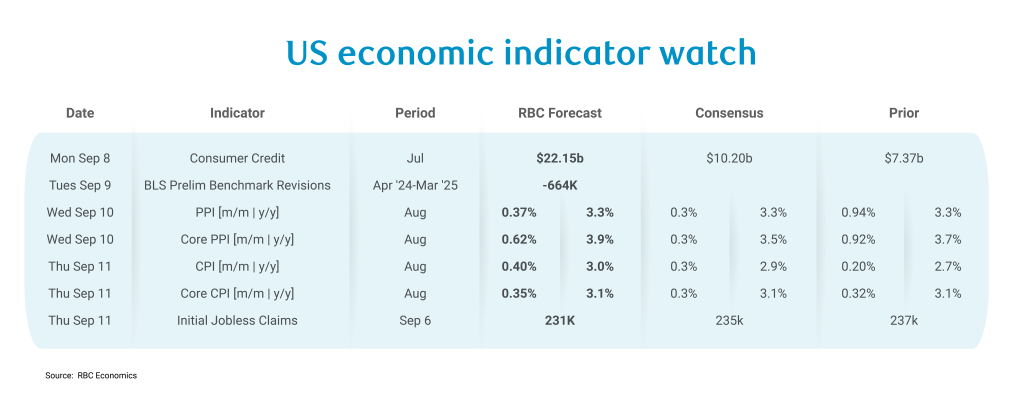 US economic indicator watch

| Date | Indicator | Period | RBC Forecast | | Consensus | | Prior | |
|---|---|---|---|---|---|---|---|---|
| Mon Sep 8 | Consumer Credit | Jul | $22.15b | | $10.20b | | $7.37b | |
| Tues Sep 9 | BLS Prelim Benchmark Revisions | Apr '24-Mar '25 | -664K | | | | | |
| Wed Sep 10 | PPI [m/m \| y/y] | Aug | 0.37% | 3.3% | 0.3% | 3.3% | 0.94% | 3.3% |
| Wed Sep 10 | Core PPI [m/m \| y/y] | Aug | 0.62% | 3.9% | 0.3% | 3.5% | 0.92% | 3.7% |
| Thu Sep 11 | CPI [m/m \| y/y] | Aug | 0.40% | 3.0% | 0.3% | 2.9% | 0.20% | 2.7% |
| Thu Sep 11 | Core CPI [m/m \| y/y] | Aug | 0.35% | 3.1% | 0.3% | 3.1% | 0.32% | 3.1% |
| Thu Sep 11 | Initial Jobless Claims | Sep 6 | 231K | | 235k | | 237k | |

Source: RBC Economics